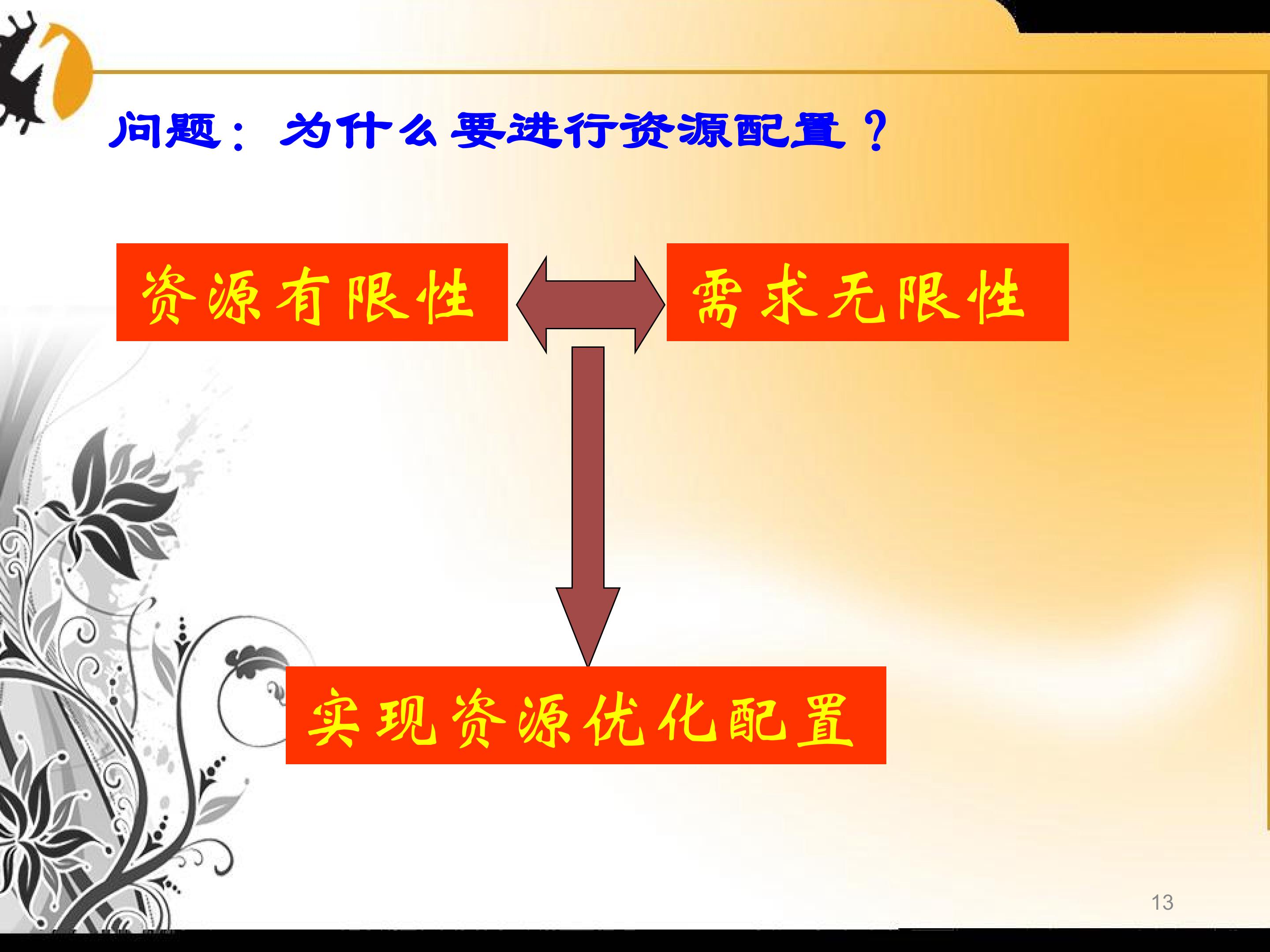 问题：为什么要进行资源配置？

资源有限性

需求无限性

实现资源优化配置

13